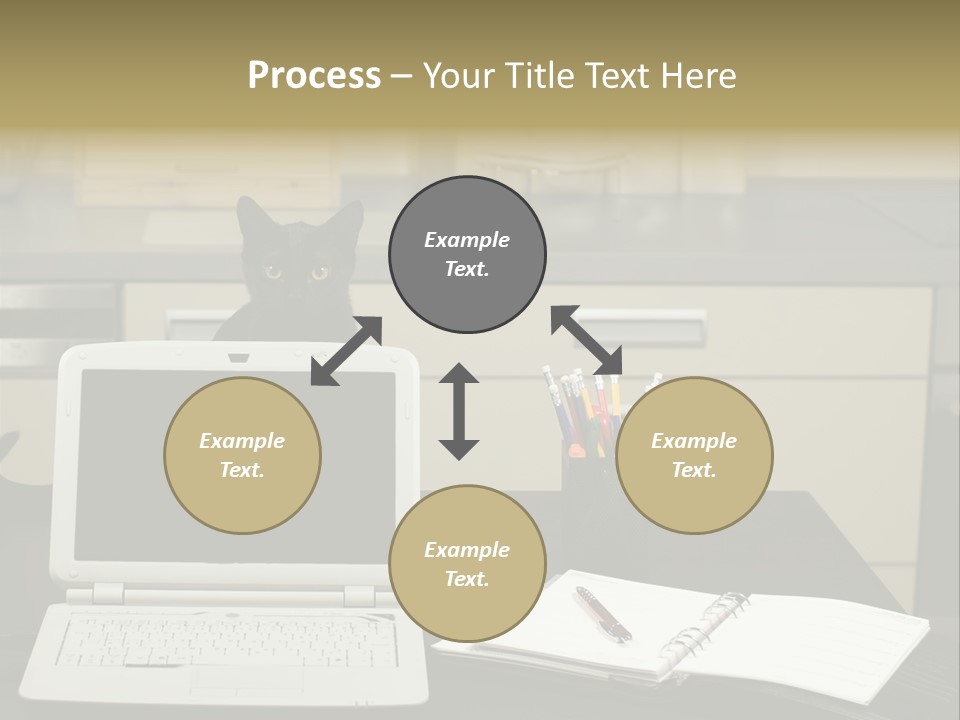 Process – Your Title Text Here

Example Text.

Example Text.

Example Text.

Example Text.